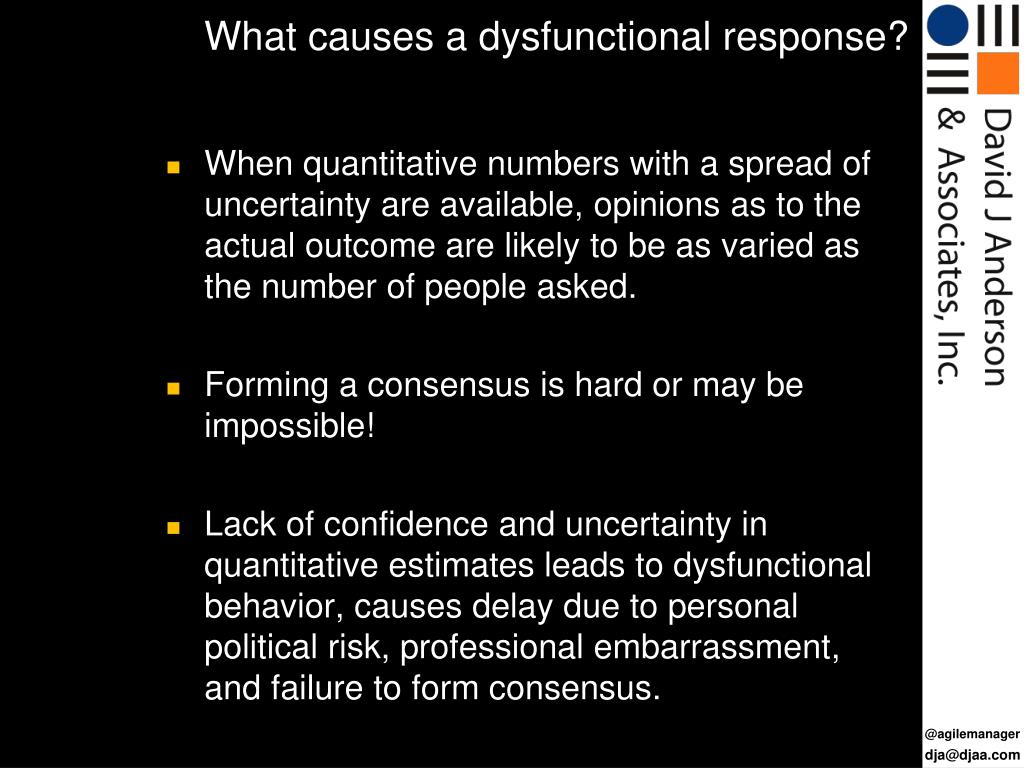 What causes a dysfunctional response?

When quantitative numbers with a spread of uncertainty are available, opinions as to the actual outcome are likely to be as varied as the number of people asked.

Forming a consensus is hard or may be impossible!

Lack of confidence and uncertainty in quantitative estimates leads to dysfunctional behavior, causes delay due to personal political risk, professional embarrassment, and failure to form consensus.

David J Anderson & Associates, Inc.

@agilemanager
dja@djaa.com